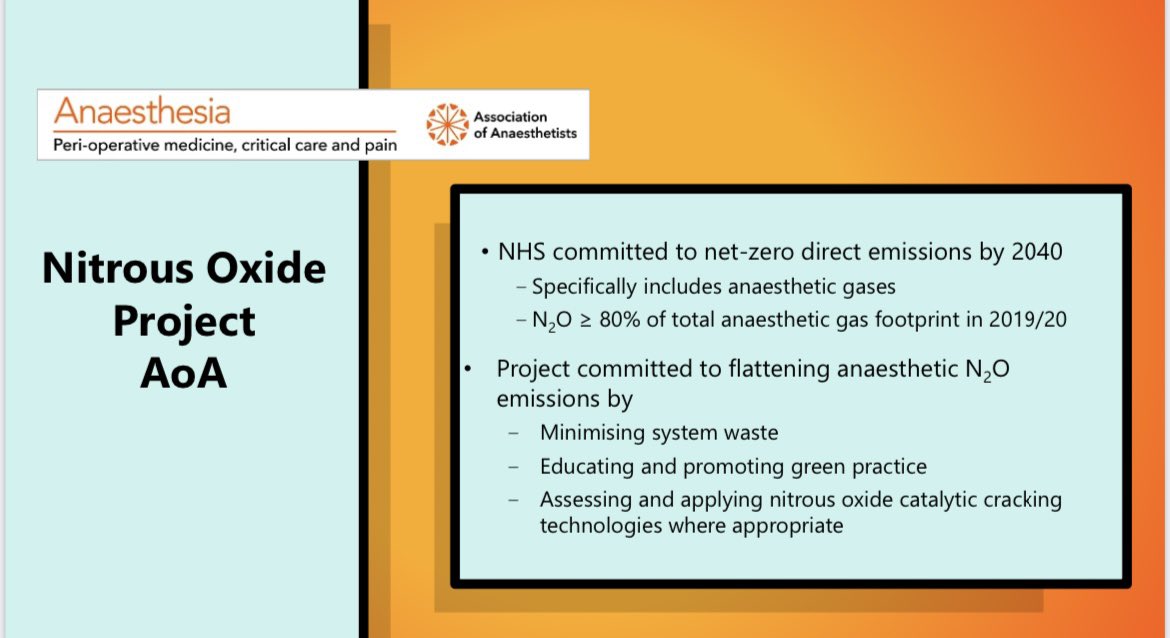 Anaesthesia
Peri-operative medicine, critical care and pain

Association of Anaesthetists

Nitrous Oxide Project AoA

• NHS committed to net-zero direct emissions by 2040
– Specifically includes anaesthetic gases
– $N_2O \geq 80\%$ of total anaesthetic gas footprint in 2019/20

• Project committed to flattening anaesthetic $N_2O$ emissions by
– Minimising system waste
– Educating and promoting green practice
– Assessing and applying nitrous oxide catalytic cracking technologies where appropriate